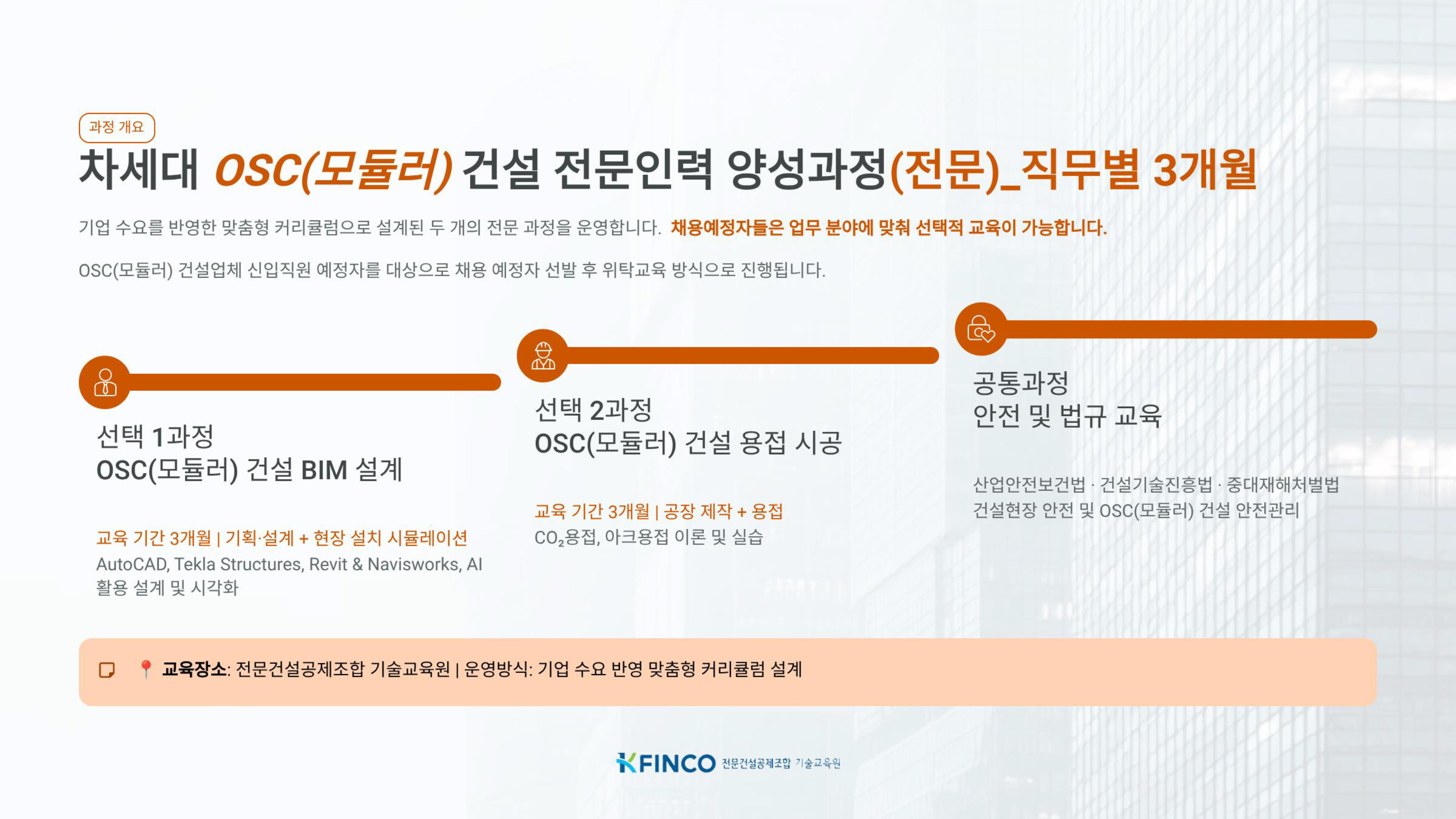 과정 개요

차세대 OSC(모듈러) 건설 전문인력 양성과정(전문)_직무별 3개월

기업 수요를 반영한 맞춤형 커리큘럼으로 설계된 두 개의 전문 과정을 운영합니다. 채용예정자들은 업무 분야에 맞춰 선택적 교육이 가능합니다.

OSC(모듈러) 건설업체 신입직원 예정자를 대상으로 채용 예정자 선발 후 위탁교육 방식으로 진행됩니다.

선택 1과정
OSC(모듈러) 건설 BIM 설계

교육 기간 3개월 | 기획·설계 + 현장 설치 시뮬레이션
AutoCAD, Tekla Structures, Revit & Navisworks, AI 활용 설계 및 시각화

선택 2과정
OSC(모듈러) 건설 용접 시공

교육 기간 3개월 | 공장 제작 + 용접
$CO_2$용접, 아크용접 이론 및 실습

공통과정
안전 및 법규 교육

산업안전보건법 · 건설기술진흥법 · 중대재해처벌법
건설현장 안전 및 OSC(모듈러) 건설 안전관리

📍 교육장소: 전문건설공제조합 기술교육원 | 운영방식: 기업 수요 반영 맞춤형 커리큘럼 설계

KFINCO 전문건설공제조합 기술교육원